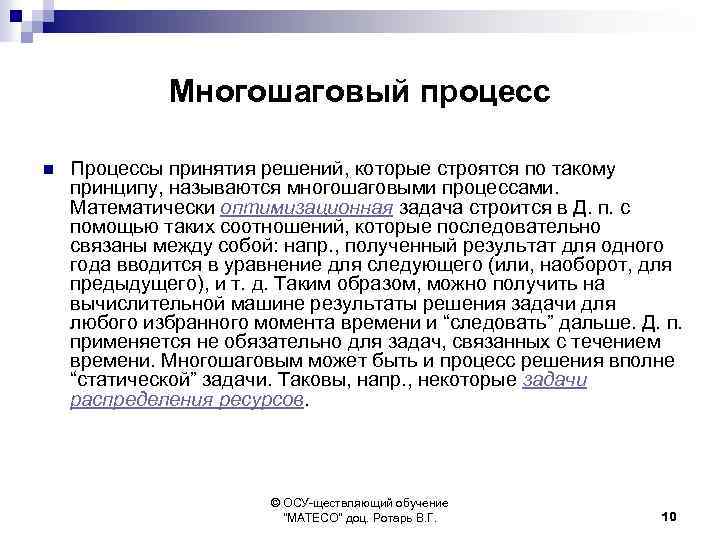 Многошаговый процесс

Процессы принятия решений, которые строятся по такому принципу, называются многошаговыми процессами. Математически оптимизационная задача строится в Д. п. с помощью таких соотношений, которые последовательно связаны между собой: напр., полученный результат для одного года вводится в уравнение для следующего (или, наоборот, для предыдущего), и т. д. Таким образом, можно получить на вычислительной машине результаты решения задачи для любого избранного момента времени и “следовать” дальше. Д. п. применяется не обязательно для задач, связанных с течением времени. Многошаговым может быть и процесс решения вполне “статической” задачи. Таковы, напр., некоторые задачи распределения ресурсов.

© ОСУ-ществляющий обучение "МАТЕСО" доц. Ротарь В.Г.

10